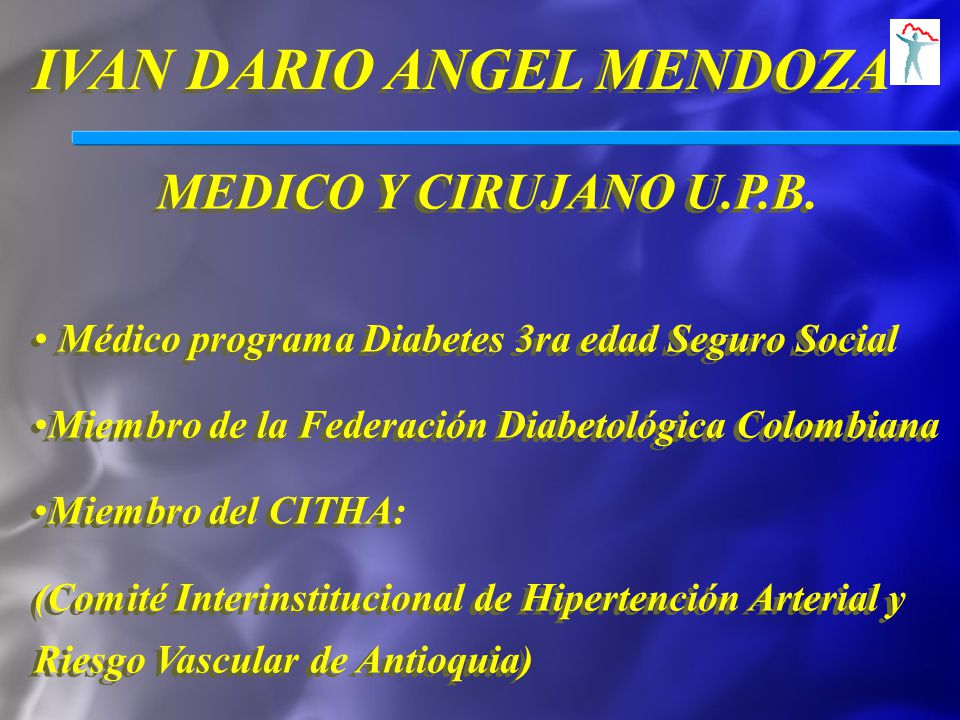 IVAN DARIO ANGEL MENDOZA

MEDICO Y CIRUJANO U.P.B.

• Médico programa Diabetes 3ra edad Seguro Social

•Miembro de la Federación Diabetológica Colombiana

•Miembro del CITHA:

(Comité Interinstitucional de Hipertención Arterial y Riesgo Vascular de Antioquia)